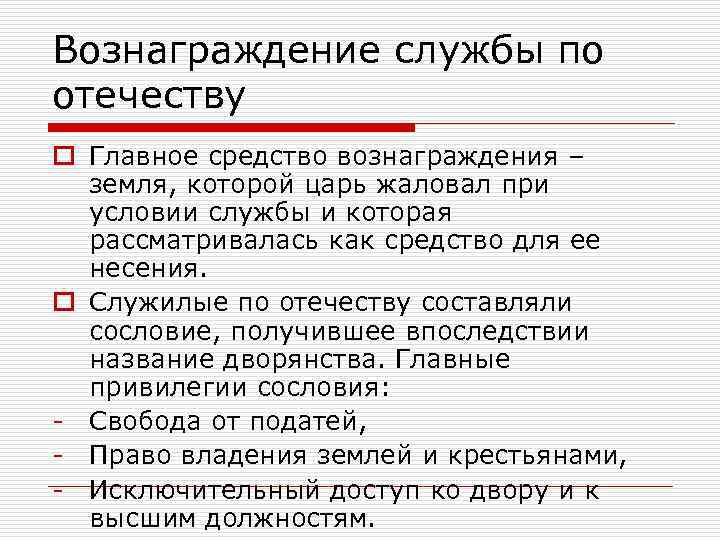 Вознаграждение службы по отечеству

Главное средство вознаграждения – земля, которой царь жаловал при условии службы и которая рассматривалась как средство для ее несения.

Служилые по отечеству составляли сословие, получившее впоследствии название дворянства. Главные привилегии сословия:

- Свобода от податей,
- Право владения землей и крестьянами,
- Исключительный доступ ко двору и к высшим должностям.